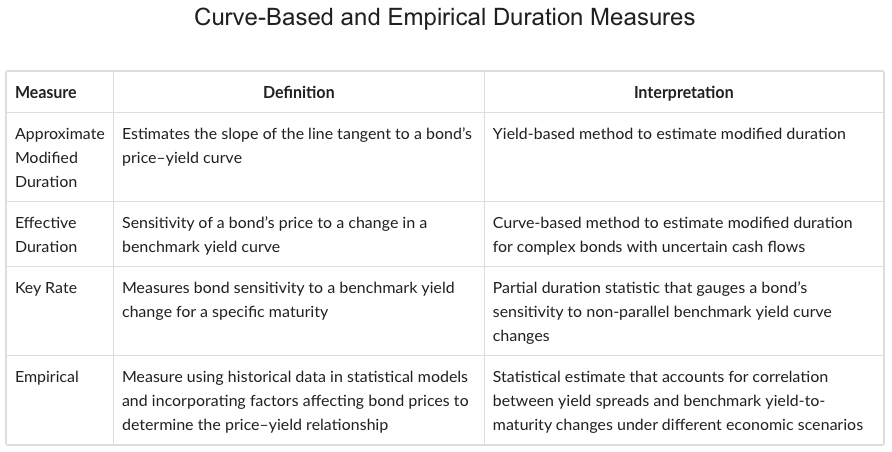 Curve-Based and Empirical Duration Measures

| Measure | Definition | Interpretation |
|---|---|---|
| Approximate Modified Duration | Estimates the slope of the line tangent to a bond's price–yield curve | Yield-based method to estimate modified duration |
| Effective Duration | Sensitivity of a bond's price to a change in a benchmark yield curve | Curve-based method to estimate modified duration for complex bonds with uncertain cash flows |
| Key Rate | Measures bond sensitivity to a benchmark yield change for a specific maturity | Partial duration statistic that gauges a bond's sensitivity to non-parallel benchmark yield curve changes |
| Empirical | Measure using historical data in statistical models and incorporating factors affecting bond prices to determine the price–yield relationship | Statistical estimate that accounts for correlation between yield spreads and benchmark yield-to-maturity changes under different economic scenarios |